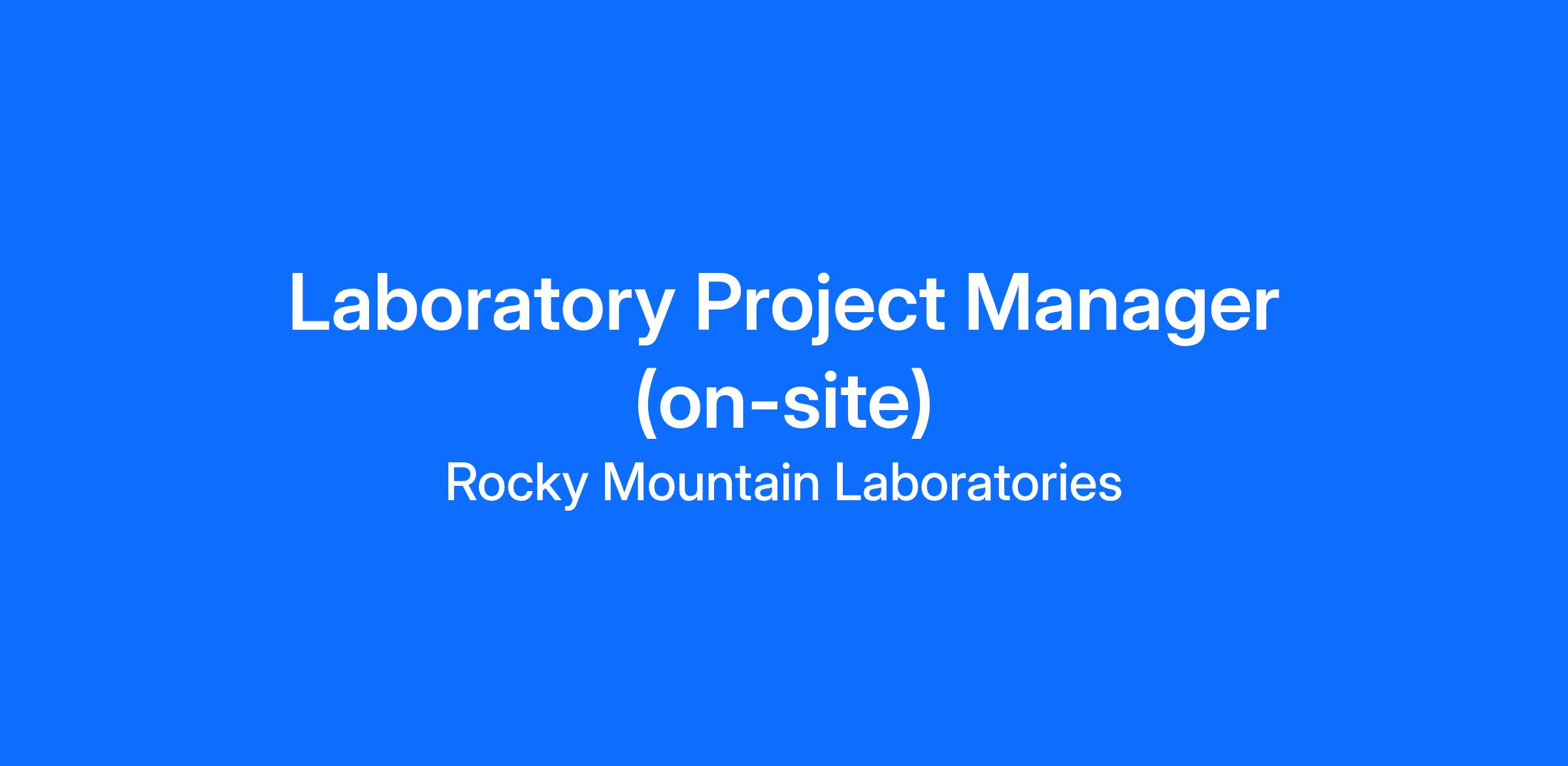 Laboratory Project Manager (on-site)

Rocky Mountain Laboratories